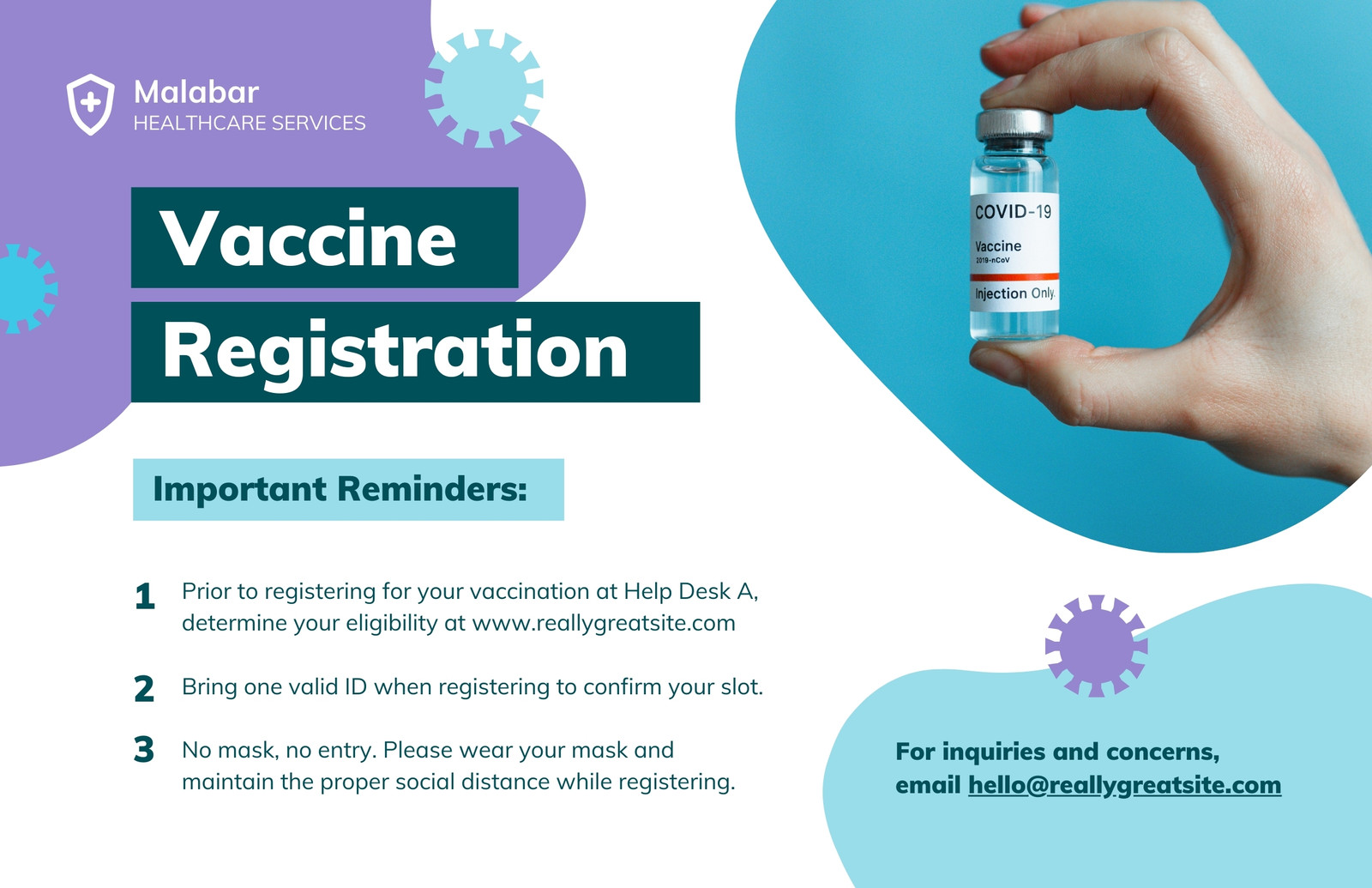 Malabar
HEALTHCARE SERVICES

Vaccine
Registration

COVID-19
Vaccine
2019-nCoV
Injection Only

Important Reminders:

1 Prior to registering for your vaccination at Help Desk A, determine your eligibility at www.reallygreatsite.com

2 Bring one valid ID when registering to confirm your slot.

3 No mask, no entry. Please wear your mask and maintain the proper social distance while registering.

For inquiries and concerns, email hello@reallygreatsite.com